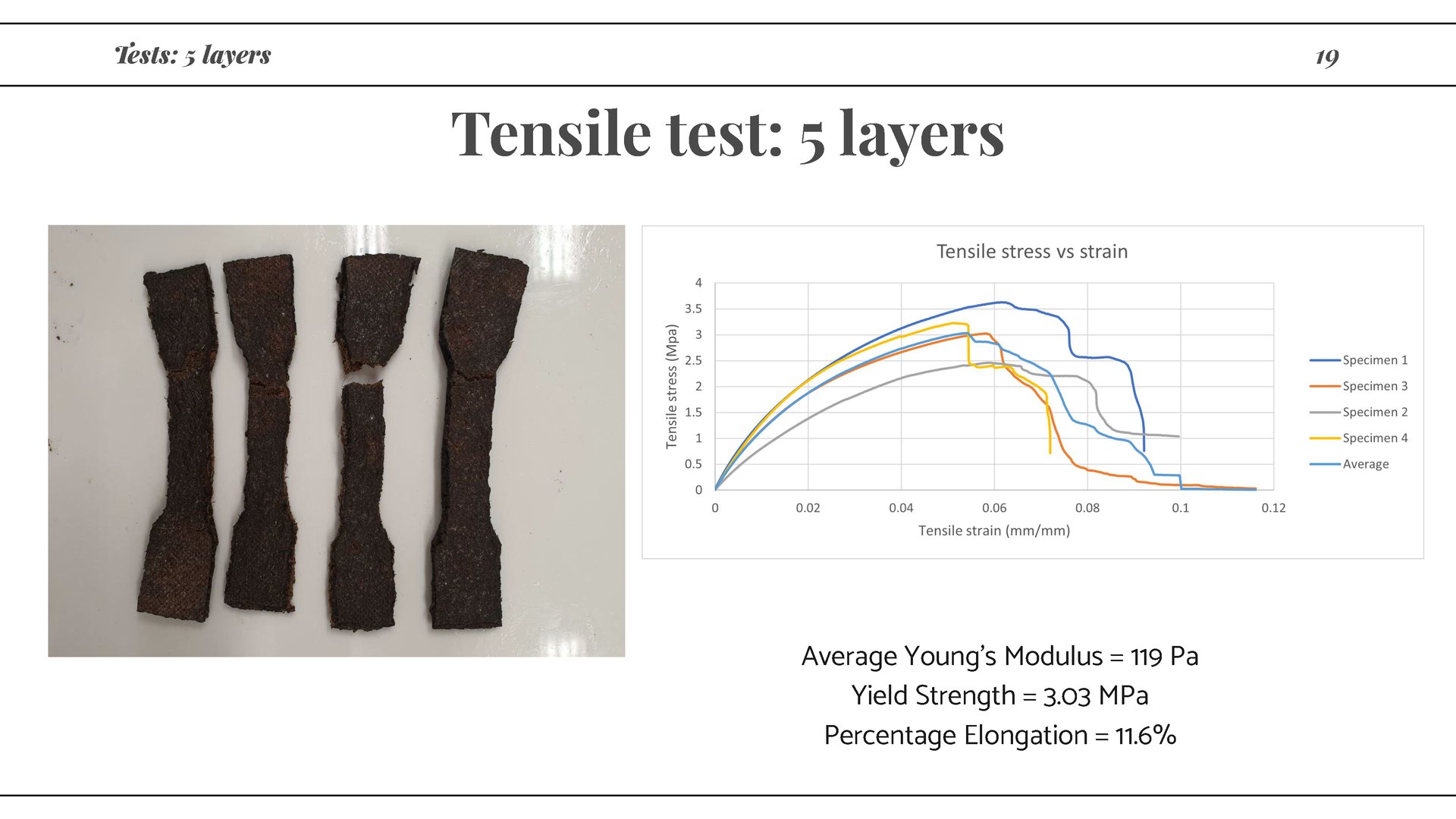 Tests: 5 layers

19

Tensile test: 5 layers

Tensile stress vs strain

Tensile stress (Mpa)

4
3.5
3
2.5
2
1.5
1
0.5
0

0 0.02 0.04 0.06 0.08 0.1 0.12

Tensile strain (mm/mm)

Specimen 1
Specimen 3
Specimen 2
Specimen 4
Average

Average Young's Modulus = 119 Pa
Yield Strength = 3.03 MPa
Percentage Elongation = 11.6%